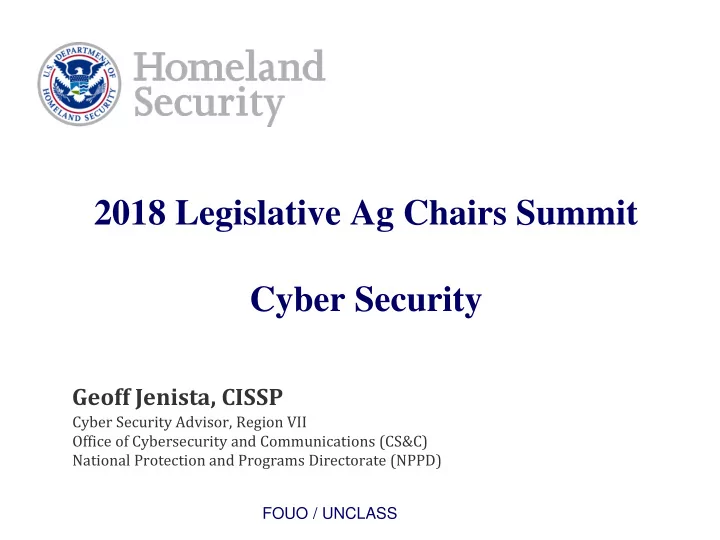 U.S. DEPARTMENT OF HOMELAND SECURITY

Homeland Security

2018 Legislative Ag Chairs Summit

Cyber Security

Geoff Jenista, CISSP
Cyber Security Advisor, Region VII
Office of Cybersecurity and Communications (CS&C)
National Protection and Programs Directorate (NPPD)

FOUO / UNCLASS